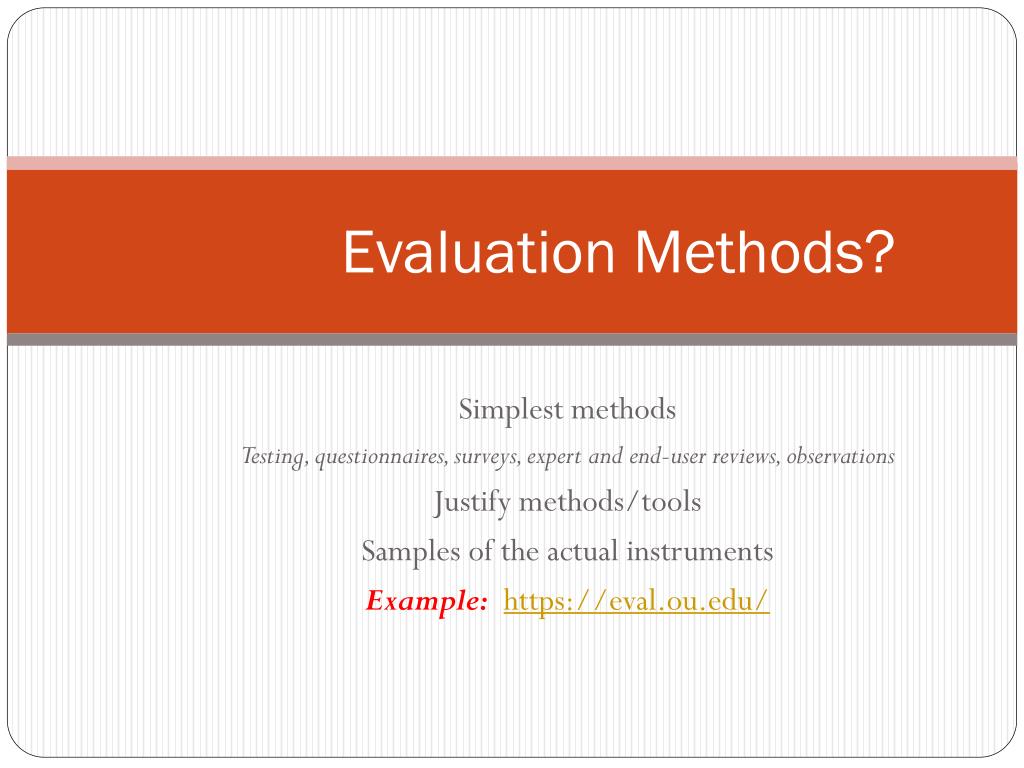 Evaluation Methods?

Simplest methods

Testing, questionnaires, surveys, expert and end-user reviews, observations

Justify methods/tools

Samples of the actual instruments

Example: https://eval.ou.edu/